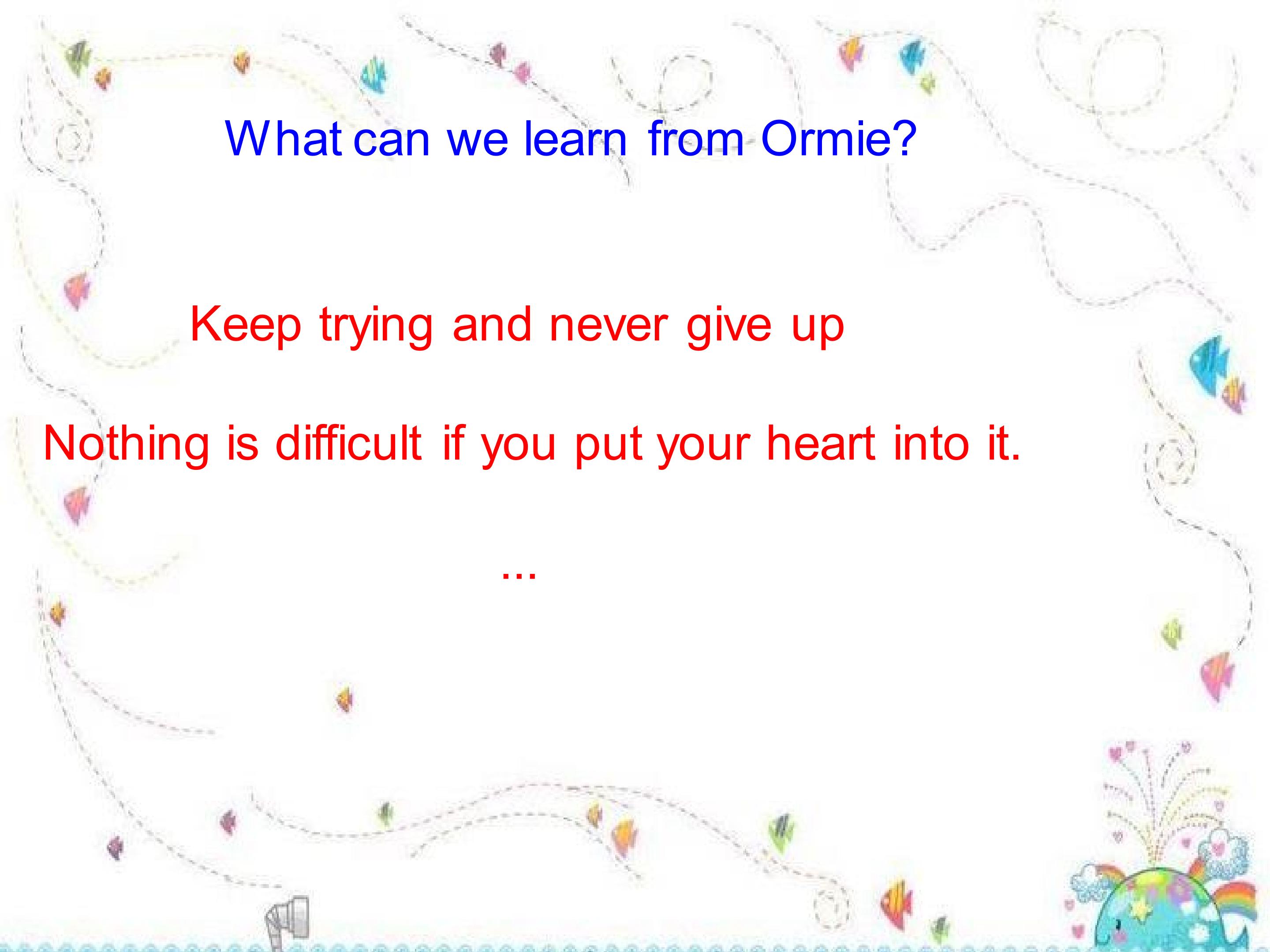 What can we learn from Ormie?

Keep trying and never give up

Nothing is difficult if you put your heart into it.

...